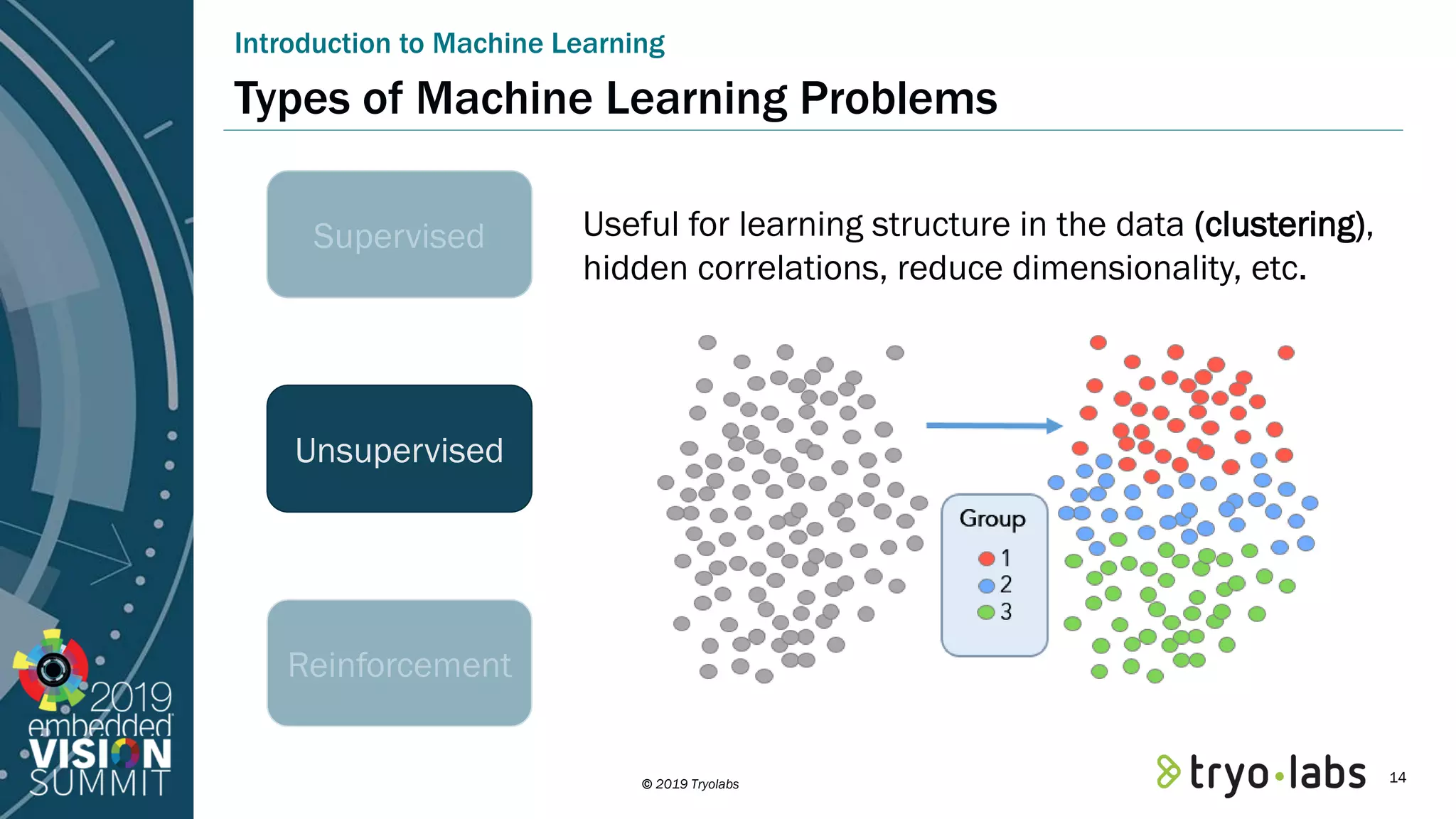 Introduction to Machine Learning

Types of Machine Learning Problems

Supervised

Unsupervised

Reinforcement

Useful for learning structure in the data (clustering), hidden correlations, reduce dimensionality, etc.

Group
1
2
3

2019 embedded VISION SUMMIT

© 2019 Tryolabs

tryo·labs

14